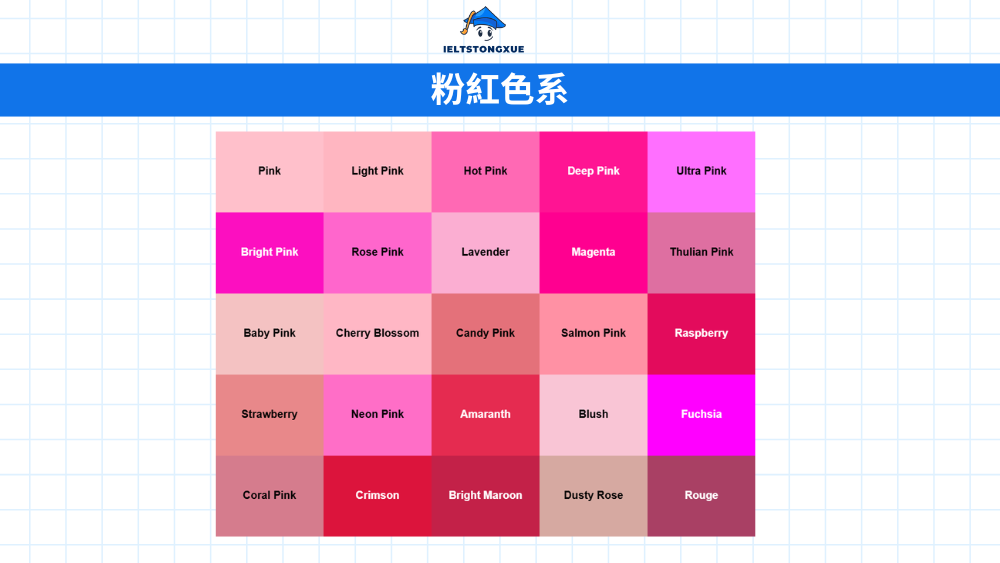 IELTSTONGXUE

粉紅色系

| Pink | Light Pink | Hot Pink | Deep Pink | Ultra Pink |
|---|---|---|---|---|
| Bright Pink | Rose Pink | Lavender | Magenta | Thulian Pink |
| Baby Pink | Cherry Blossom | Candy Pink | Salmon Pink | Raspberry |
| Strawberry | Neon Pink | Amaranth | Blush | Fuchsia |
| Coral Pink | Crimson | Bright Maroon | Dusty Rose | Rouge |